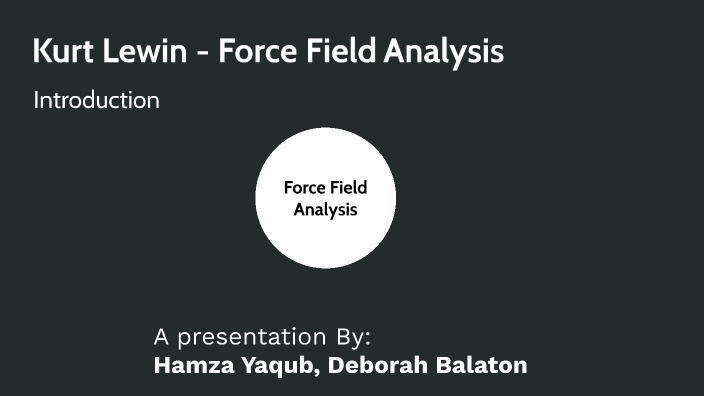 Kurt Lewin - Force Field Analysis

Introduction

Force Field Analysis

A presentation By:
Hamza Yaqub, Deborah Balaton